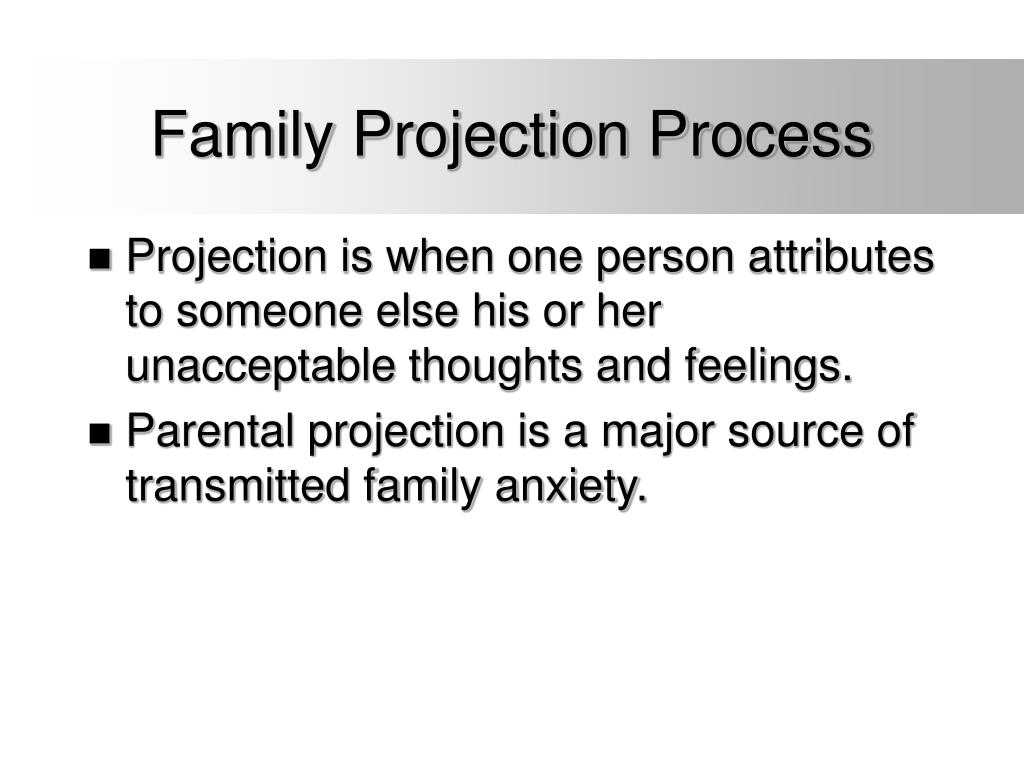 Family Projection Process

■ Projection is when one person attributes to someone else his or her unacceptable thoughts and feelings.

■ Parental projection is a major source of transmitted family anxiety.